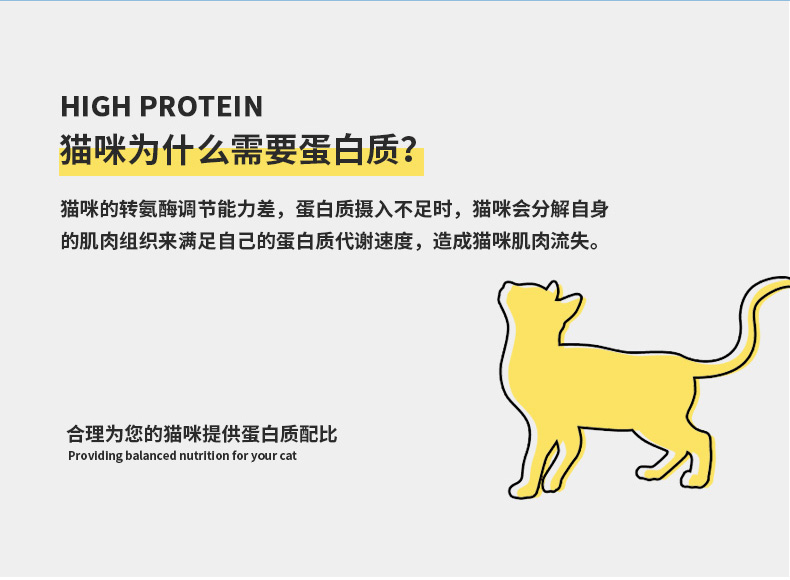 HIGH PROTEIN
猫咪为什么需要蛋白质?

猫咪的转氨酶调节能力差，蛋白质摄入不足时，猫咪会分解自身的肌肉组织来满足自己的蛋白质代谢速度，造成猫咪肌肉流失。

合理为您的猫咪提供蛋白质配比
Providing balanced nutrition for your cat